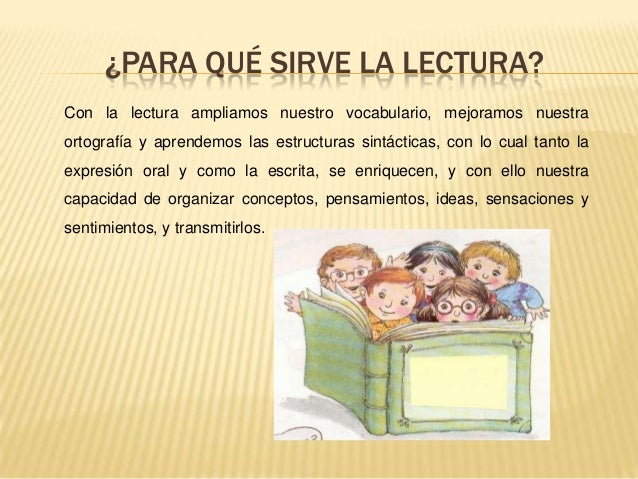 ¿PARA QUÉ SIRVE LA LECTURA?

Con la lectura ampliamos nuestro vocabulario, mejoramos nuestra ortografía y aprendemos las estructuras sintácticas, con lo cual tanto la expresión oral y como la escrita, se enriquecen, y con ello nuestra capacidad de organizar conceptos, pensamientos, ideas, sensaciones y sentimientos, y transmitirlos.